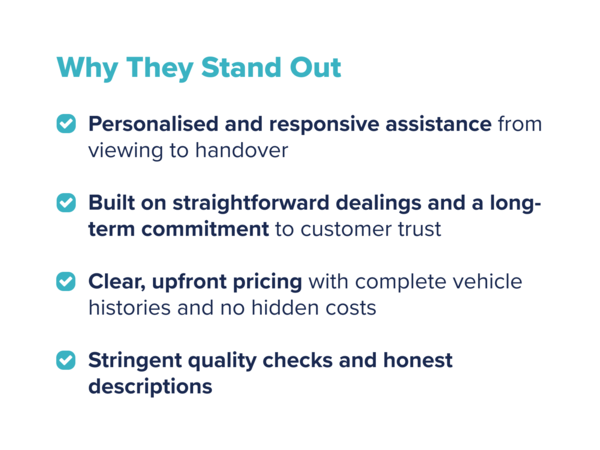 Why They Stand Out

Personalised and responsive assistance from viewing to handover

Built on straightforward dealings and a long-term commitment to customer trust

Clear, upfront pricing with complete vehicle histories and no hidden costs

Stringent quality checks and honest descriptions